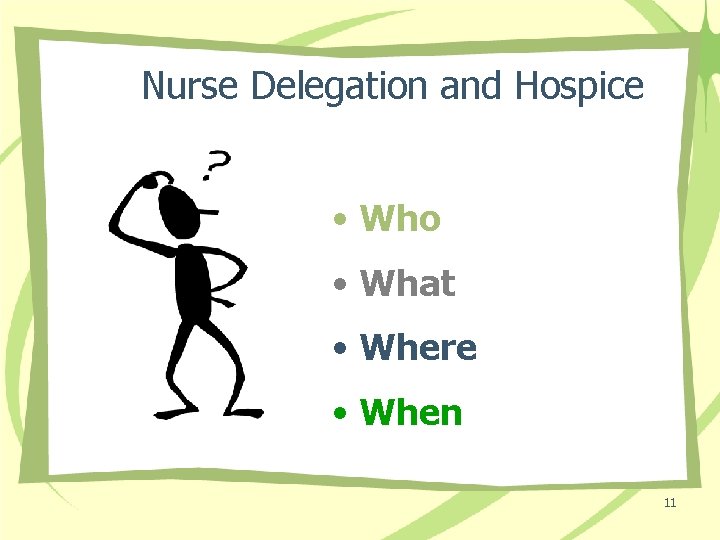 Nurse Delegation and Hospice

?

• Who
• What
• Where
• When

11